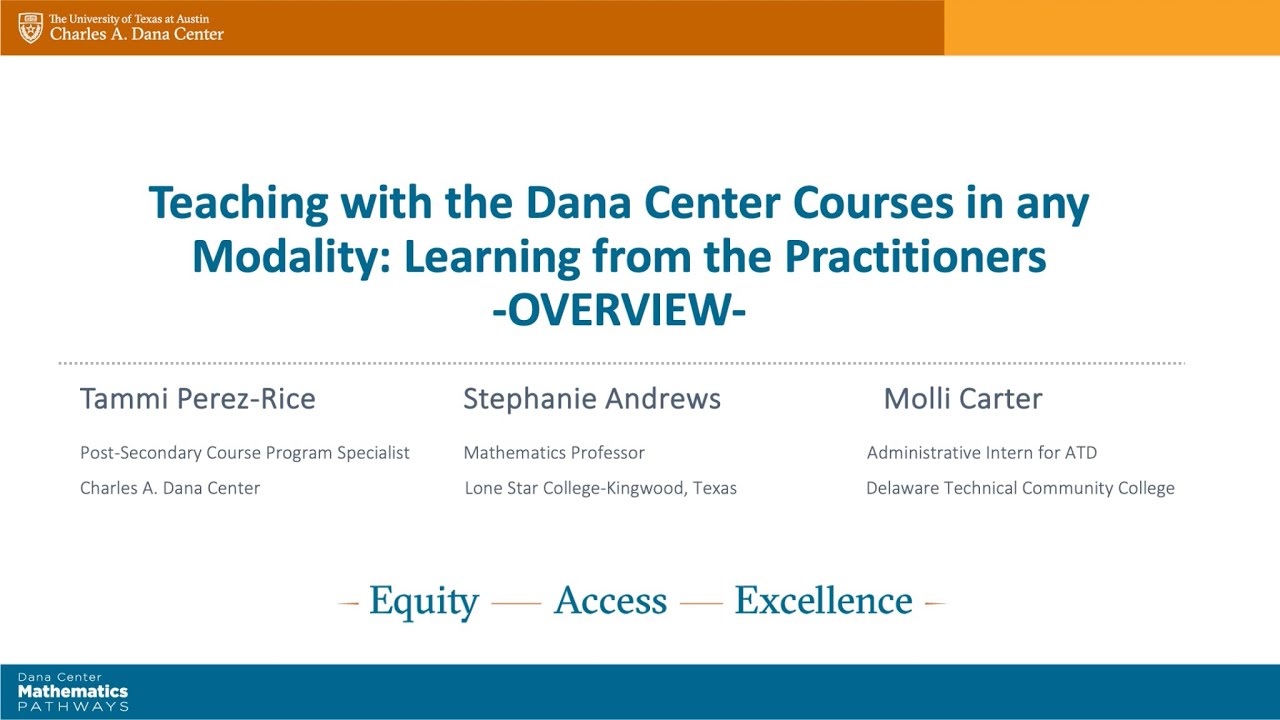 The University of Texas at Austin
Charles A. Dana Center

Teaching with the Dana Center Courses in any Modality: Learning from the Practitioners
-OVERVIEW-

Tammi Perez-Rice
Post-Secondary Course Program Specialist
Charles A. Dana Center

Stephanie Andrews
Mathematics Professor
Lone Star College-Kingwood, Texas

Molli Carter
Administrative Intern for ATD
Delaware Technical Community College

Equity — Access — Excellence

Dana Center
Mathematics
PATHWAYS